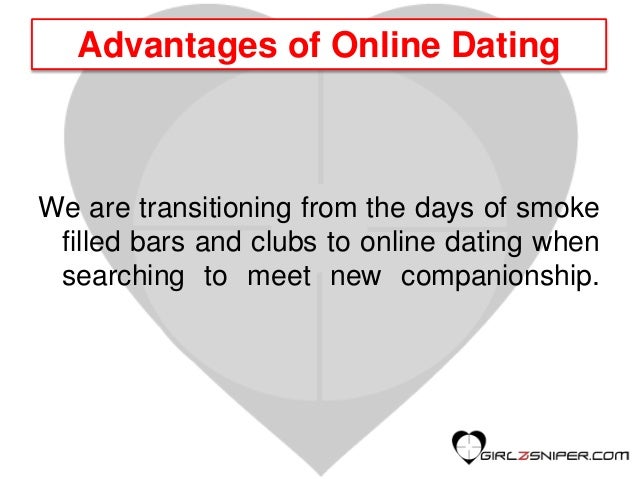 Advantages of Online Dating

We are transitioning from the days of smoke filled bars and clubs to online dating when searching to meet new companionship.

GIRLZSNIPER.COM